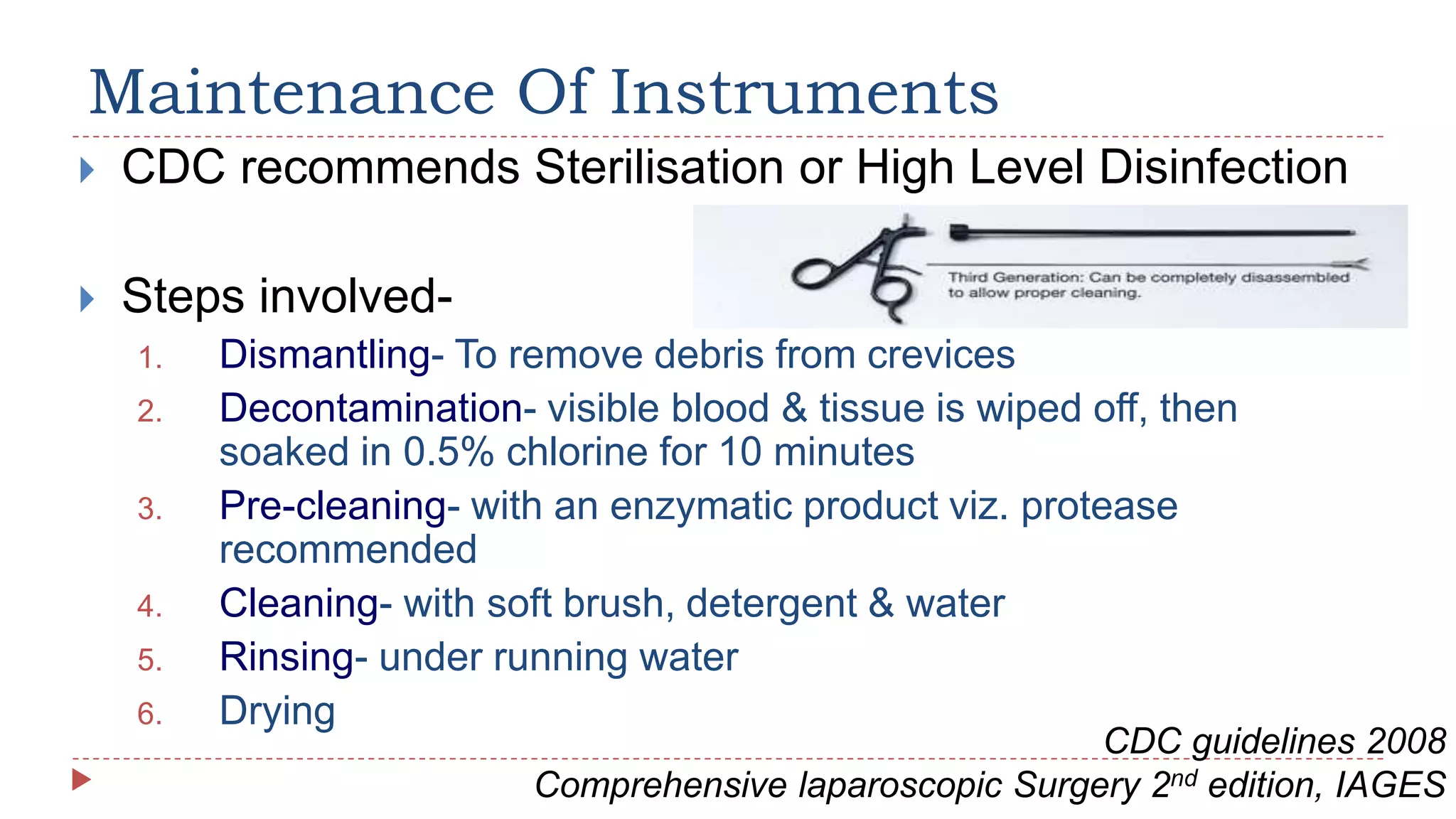 Maintenance Of Instruments

CDC recommends Sterilisation or High Level Disinfection

Third Generation: Can be completely disassembled to allow proper cleaning.

Steps involved-

1. Dismantling- To remove debris from crevices
2. Decontamination- visible blood & tissue is wiped off, then soaked in 0.5% chlorine for 10 minutes
3. Pre-cleaning- with an enzymatic product viz. protease recommended
4. Cleaning- with soft brush, detergent & water
5. Rinsing- under running water
6. Drying

CDC guidelines 2008
Comprehensive laparoscopic Surgery 2$^{nd}$ edition, IAGES